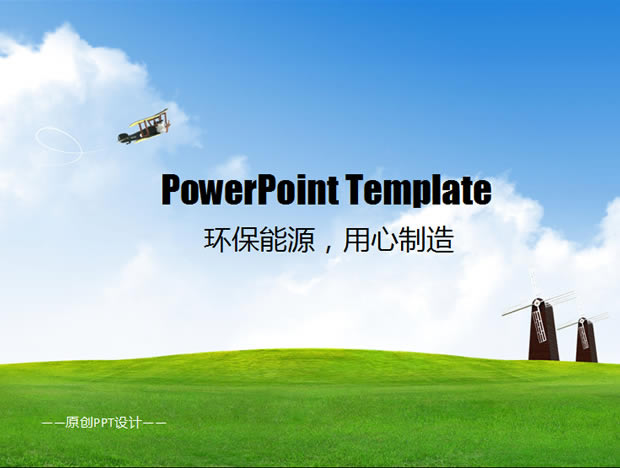 PowerPoint Template

环保能源，用心制造

——原创PPT设计——